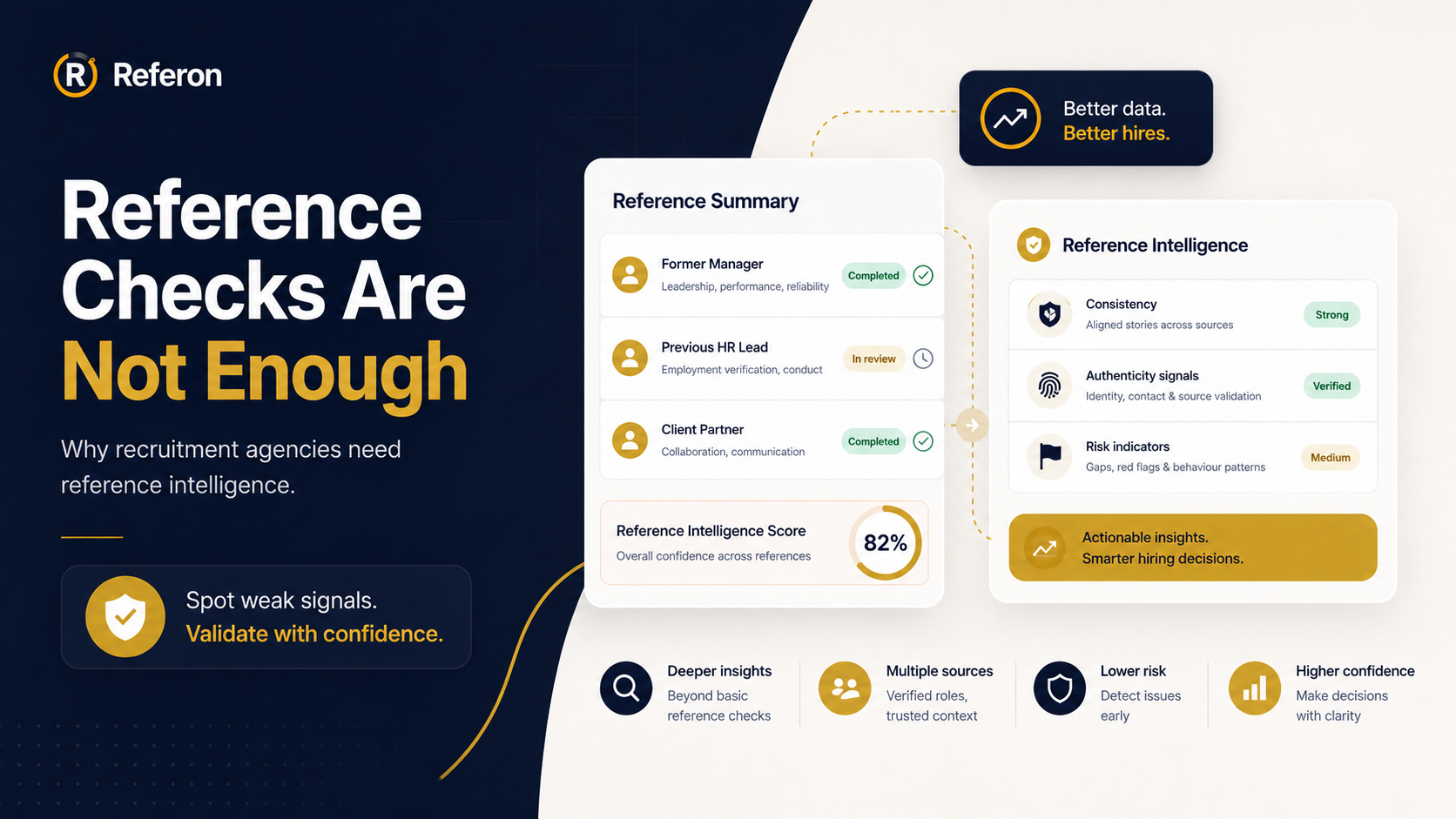 R Referon

Reference Checks Are Not Enough

Why recruitment agencies need reference intelligence.

Spot weak signals.
Validate with confidence.

Better data.
Better hires.

Reference Summary

Former Manager
Leadership, performance, reliability
Completed

Previous HR Lead
Employment verification, conduct
In review

Client Partner
Collaboration, communication
Completed

Reference Intelligence Score
Overall confidence across references
82%

Reference Intelligence

Consistency
Aligned stories across sources
Strong

Authenticity signals
Identity, contact & source validation
Verified

Risk indicators
Gaps, red flags & behaviour patterns
Medium

Actionable insights.
Smarter hiring decisions.

Deeper insights
Beyond basic reference checks

Multiple sources
Verified roles, trusted context

Lower risk
Detect issues early

Higher confidence
Make decisions with clarity